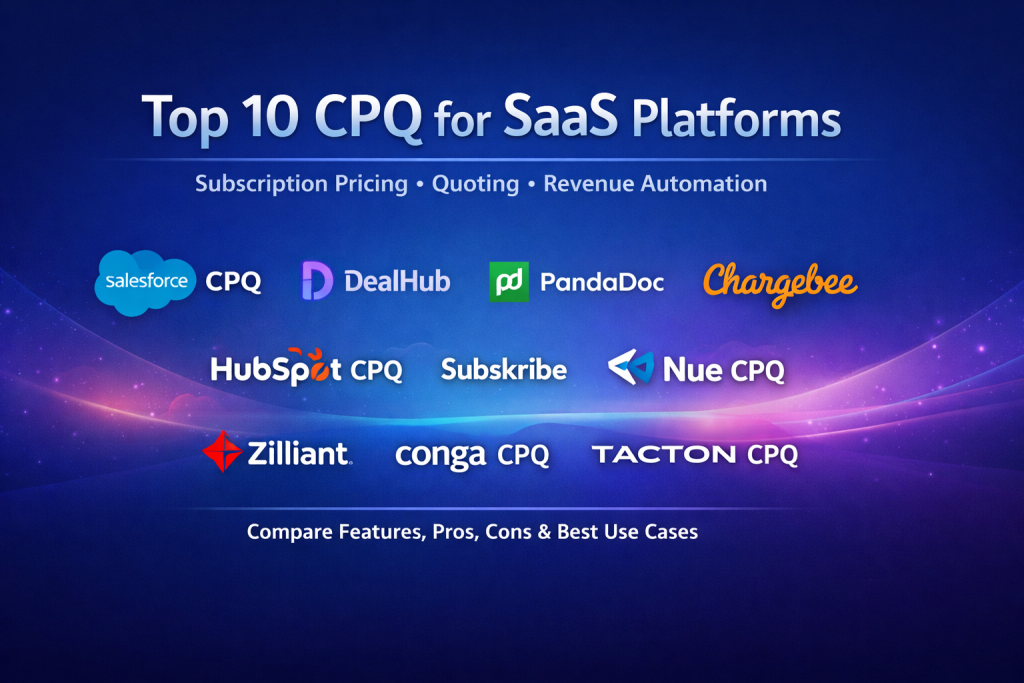 Top 10 CPQ for SaaS Platforms

Subscription Pricing • Quoting • Revenue Automation

salesforce CPQ
DealHub
pd PandaDoc
Chargebee

HubSpot CPQ
Subskribe
Nue CPQ

Zilliant.
conga CPQ
TACTON CPQ

Compare Features, Pros, Cons & Best Use Cases